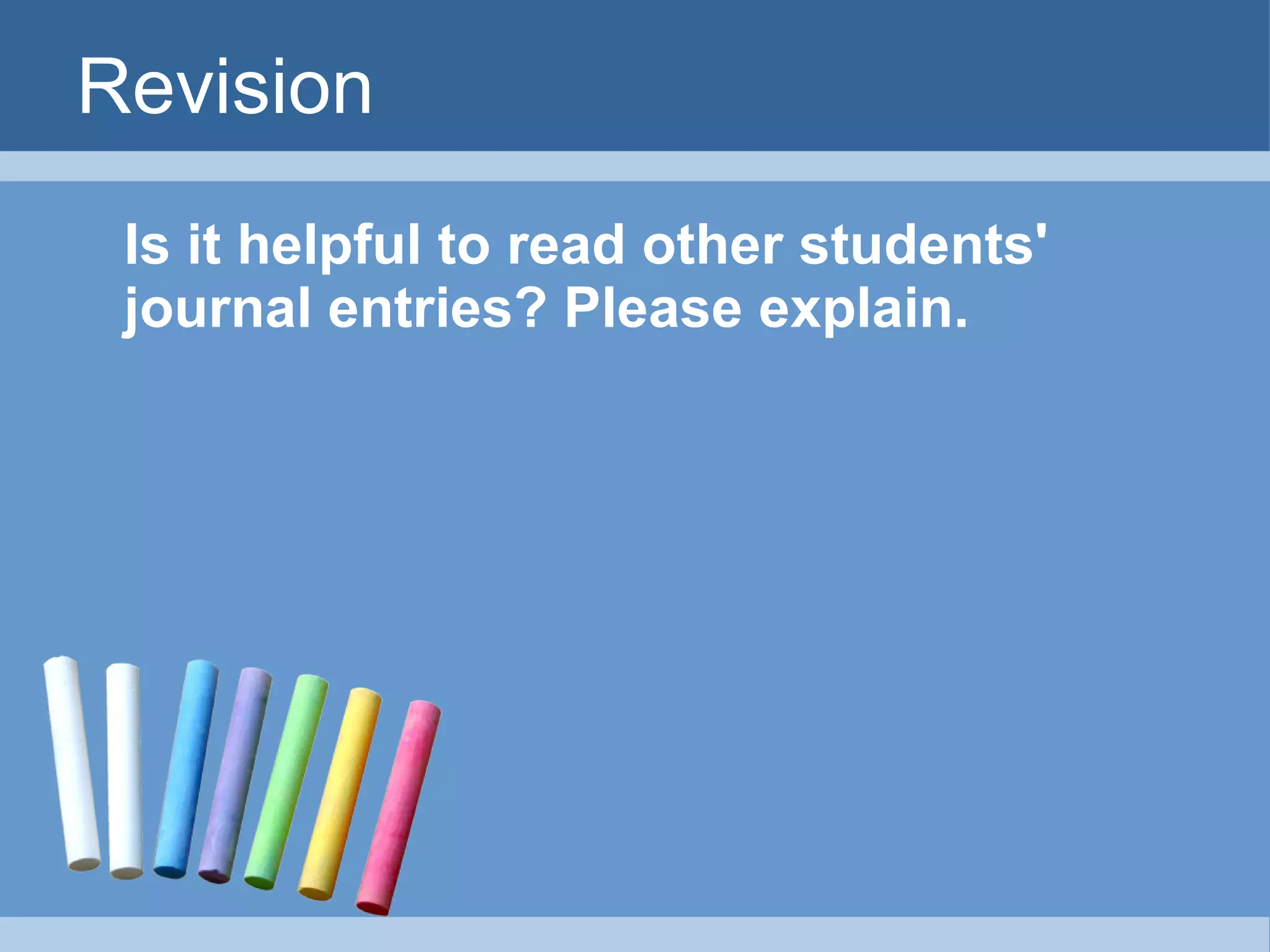 Revision

Is it helpful to read other students' journal entries? Please explain.